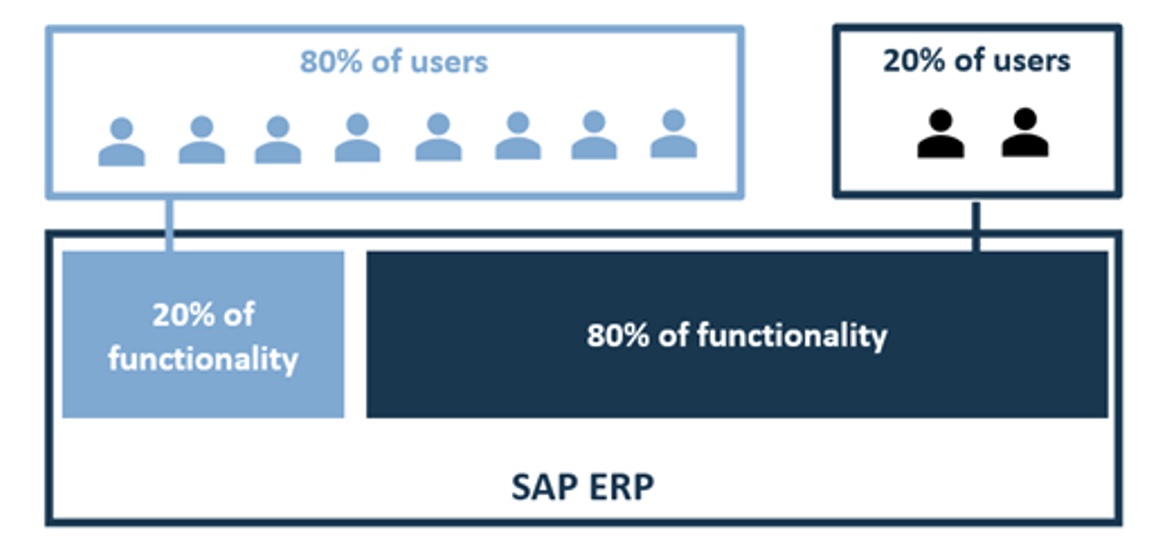 80% of users

20% of users

20% of functionality

80% of functionality

SAP ERP